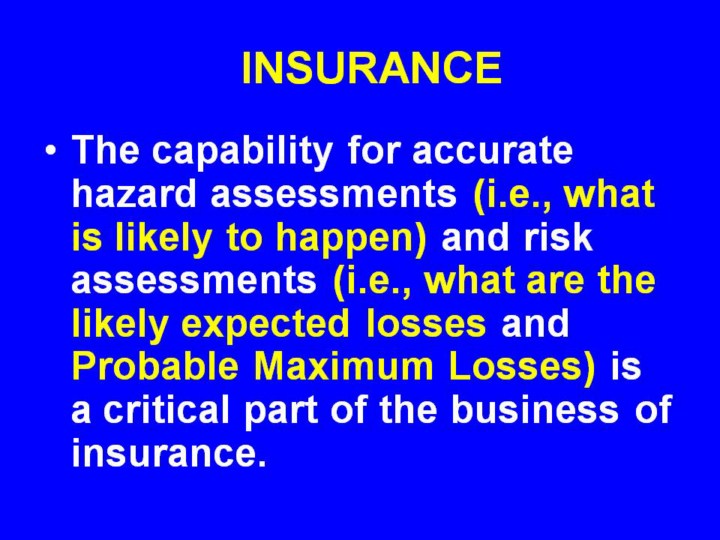 INSURANCE

• The capability for accurate hazard assessments (i.e., what is likely to happen) and risk assessments (i.e., what are the likely expected losses and Probable Maximum Losses) is a critical part of the business of insurance.